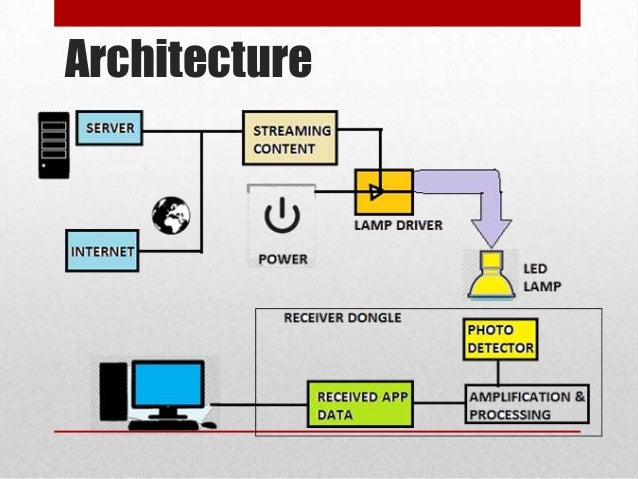 Architecture

SERVER

STREAMING CONTENT

INTERNET

POWER

LAMP DRIVER

LED LAMP

RECEIVER DONGLE

PHOTO DETECTOR

RECEIVED APP DATA

AMPLIFICATION & PROCESSING